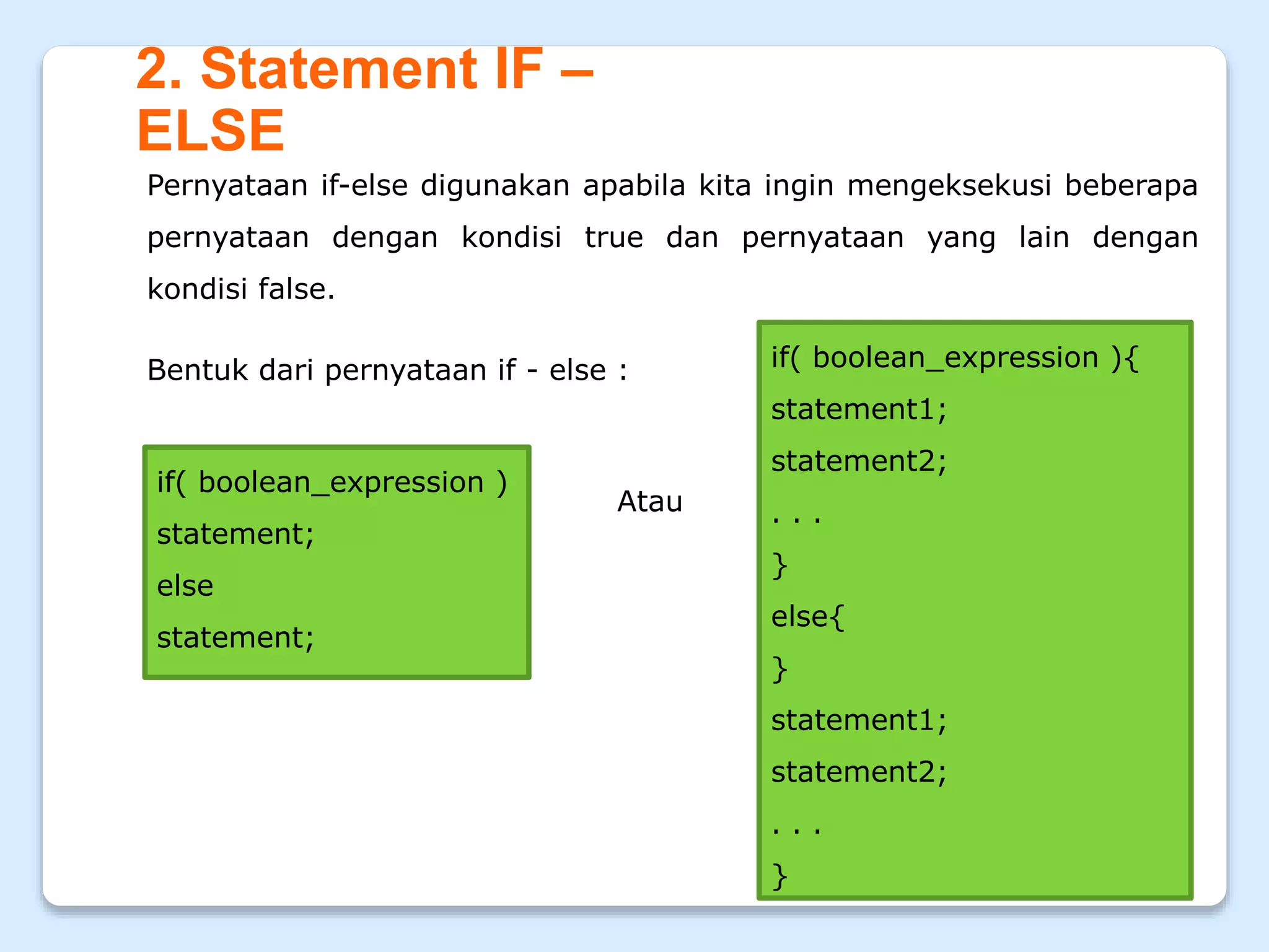 2. Statement IF – ELSE

Pernyataan if-else digunakan apabila kita ingin mengeksekusi beberapa pernyataan dengan kondisi true dan pernyataan yang lain dengan kondisi false.

Bentuk dari pernyataan if - else :

if( boolean_expression )
statement;
else
statement;

Atau

if( boolean_expression ){
statement1;
statement2;
. . .
}
else{
}
statement1;
statement2;
. . .
}